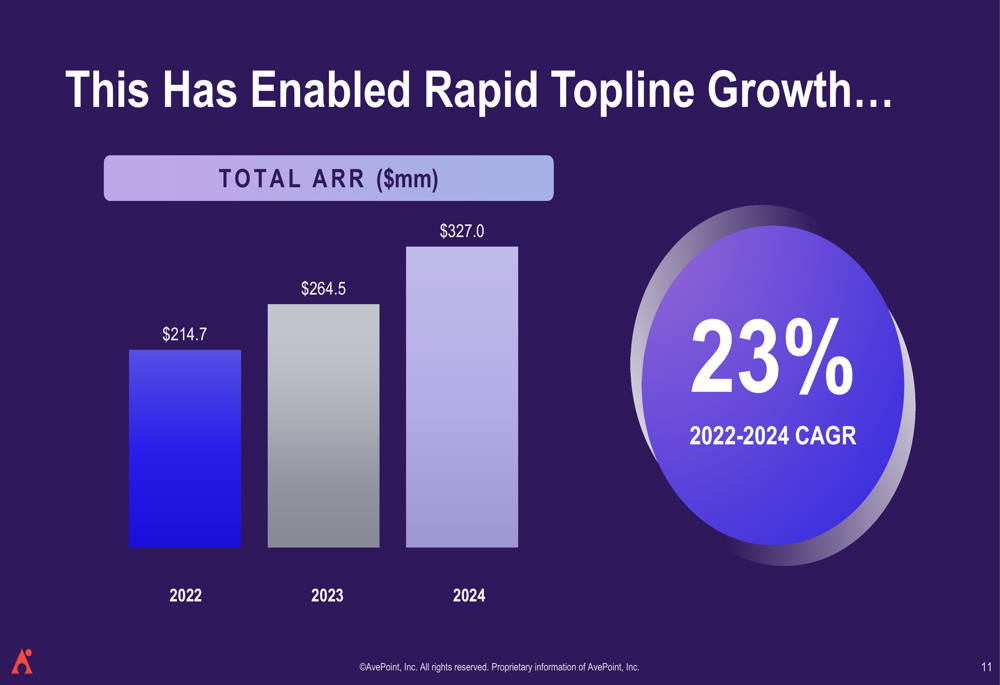 This Has Enabled Rapid Topline Growth…

TOTAL ARR ($mm)

$214.7

$264.5

$327.0

2022

2023

2024

23%

2022-2024 CAGR

©AvePoint, Inc. All rights reserved. Proprietary information of AvePoint, Inc.

11